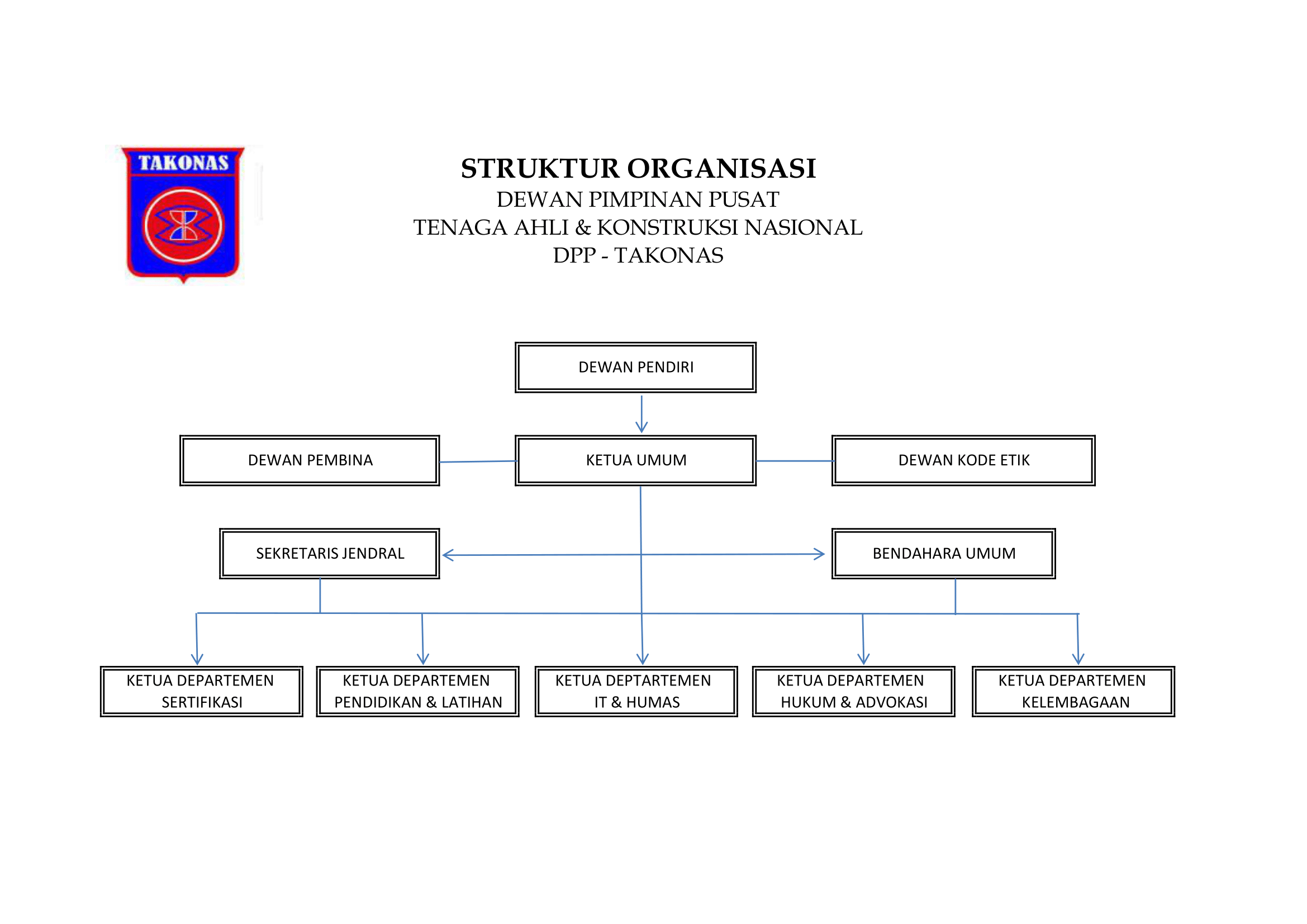 TAKONAS

STRUKTUR ORGANISASI
DEWAN PIMPINAN PUSAT
TENAGA AHLI & KONSTRUKSI NASIONAL
DPP - TAKONAS

DEWAN PENDIRI

DEWAN PEMBINA

KETUA UMUM

DEWAN KODE ETIK

SEKRETARIS JENDRAL

BENDAHARA UMUM

KETUA DEPARTEMEN SERTIFIKASI

KETUA DEPARTEMEN PENDIDIKAN & LATIHAN

KETUA DEPTARTEMEN IT & HUMAS

KETUA DEPARTEMEN HUKUM & ADVOKASI

KETUA DEPARTEMEN KELEMBAGAAN